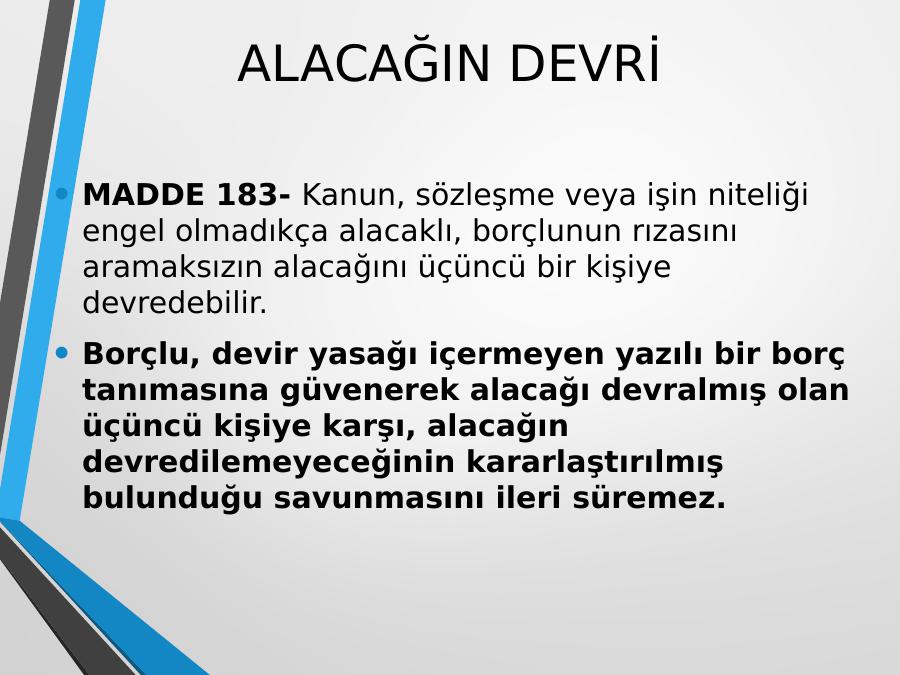 ALACAĞIN DEVRİ

• MADDE 183- Kanun, sözleşme veya işin niteliği engel olmadıkça alacaklı, borçlunun rızasını aramaksızın alacağını üçüncü bir kişiye devredebilir.

• Borçlu, devir yasağı içermeyen yazılı bir borç tanımasına güvenerek alacağı devralmış olan üçüncü kişiye karşı, alacağın devredilemeyeceğinin kararlaştırılmış bulunduğu savunmasını ileri süremez.